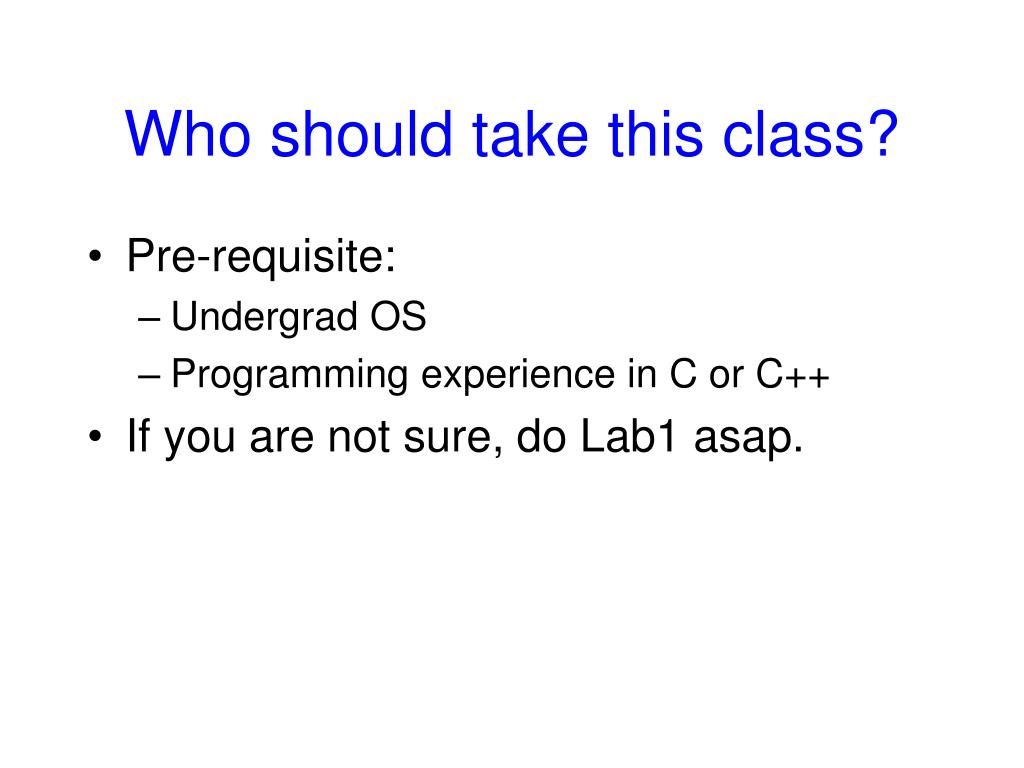 Who should take this class?

• Pre-requisite:
– Undergrad OS
– Programming experience in C or C++
• If you are not sure, do Lab1 asap.